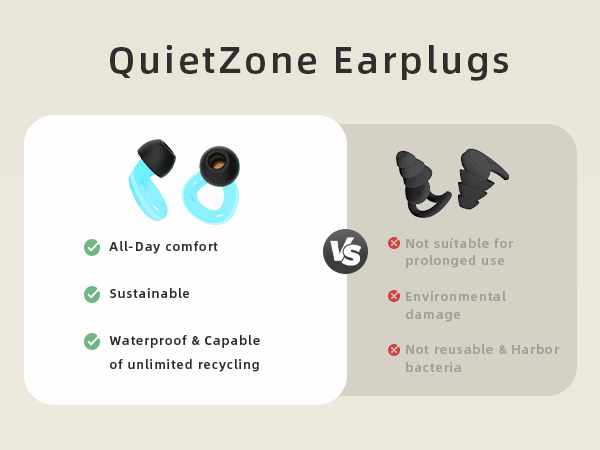 QuietZone Earplugs

All-Day comfort

Sustainable

Waterproof & Capable of unlimited recycling

VS

Not suitable for prolonged use

Environmental damage

Not reusable & Harbor bacteria